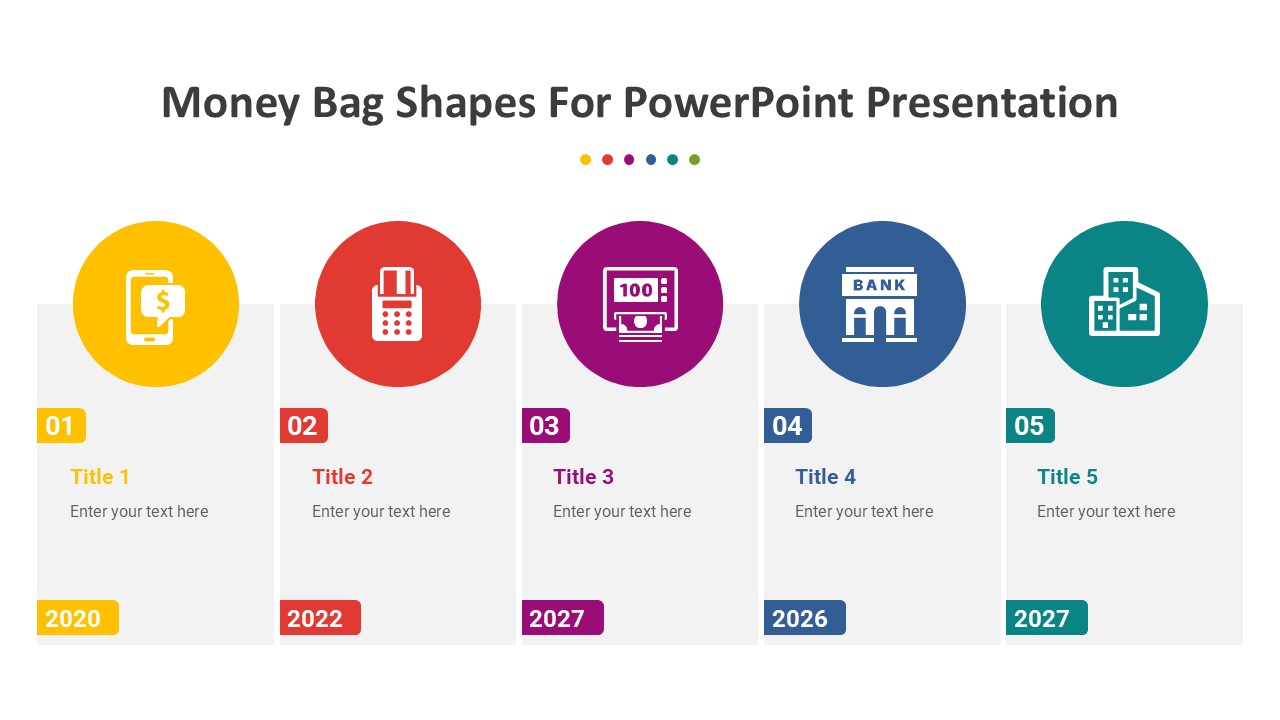 Money Bag Shapes For PowerPoint Presentation

$ 

01
Title 1
Enter your text here
2020

02
Title 2
Enter your text here
2022

100

03
Title 3
Enter your text here
2027

BANK

04
Title 4
Enter your text here
2026

05
Title 5
Enter your text here
2027